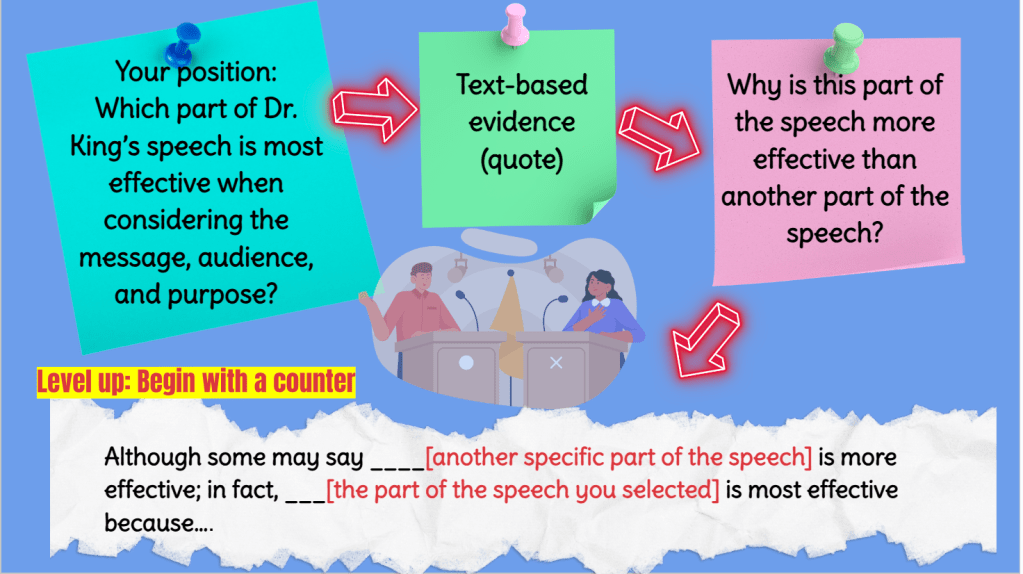 Your position: Which part of Dr. King's speech is most effective when considering the message, audience, and purpose?

Text-based evidence (quote)

Why is this part of the speech more effective than another part of the speech?

Level up: Begin with a counter

Although some may say ____[another specific part of the speech] is more effective; in fact, ___[the part of the speech you selected] is most effective because….